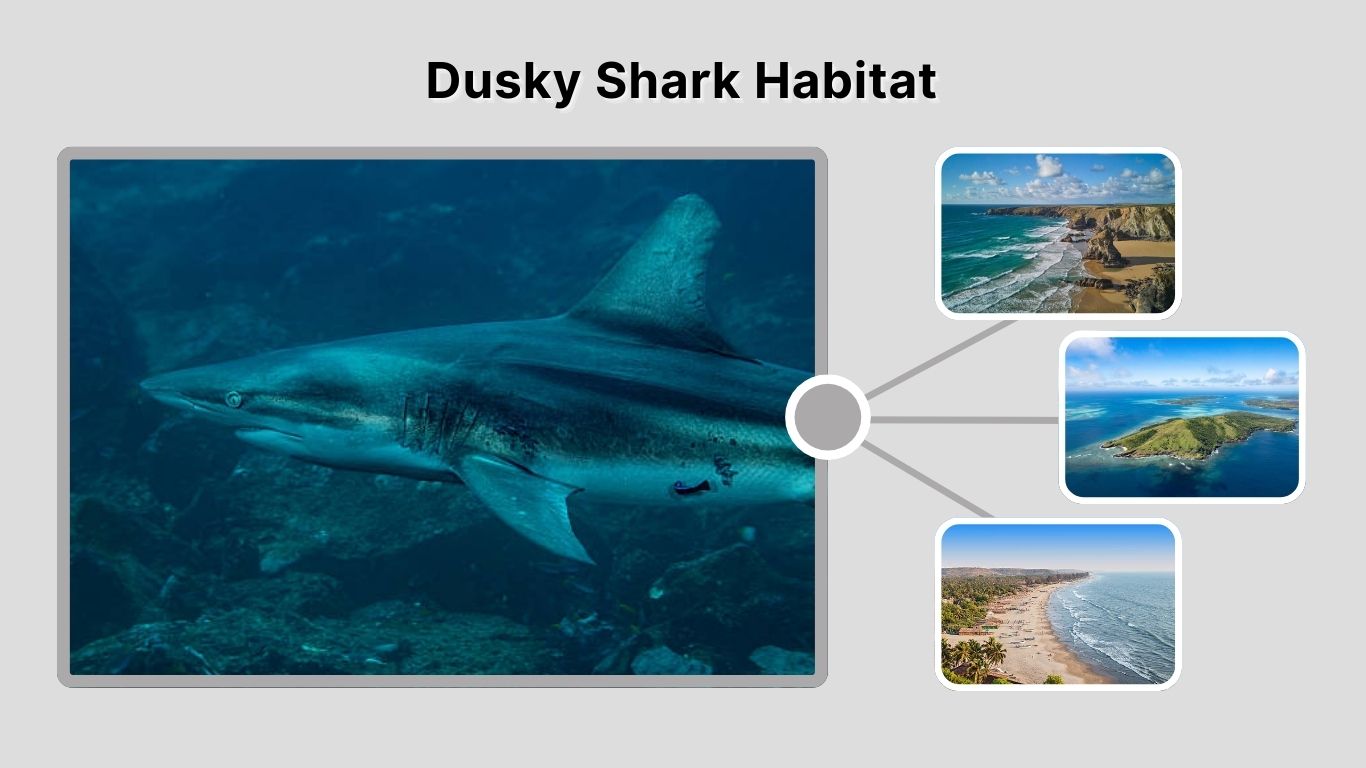 Dusky Shark Habitat